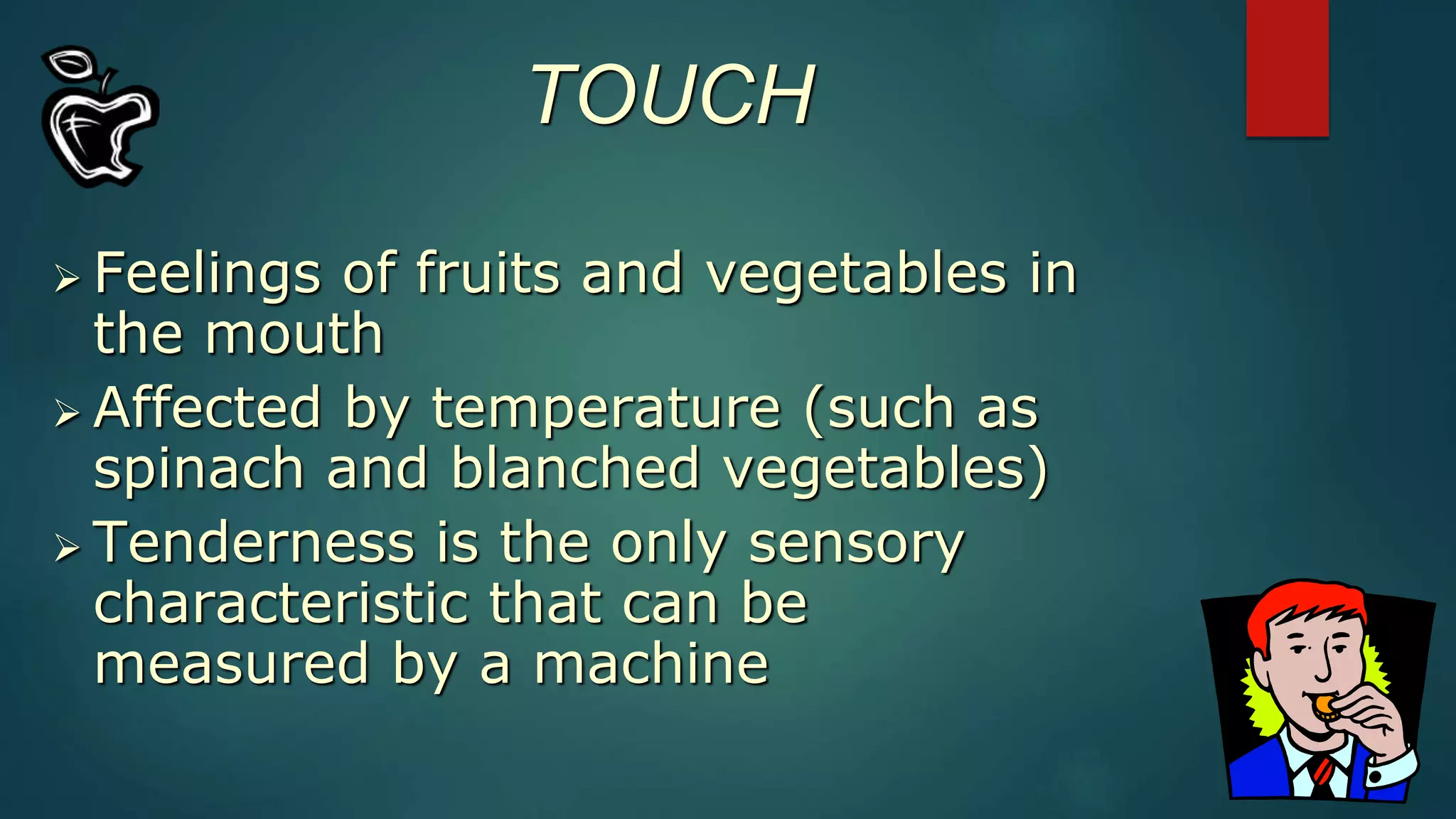 TOUCH

➢ Feelings of fruits and vegetables in the mouth

➢ Affected by temperature (such as spinach and blanched vegetables)

➢ Tenderness is the only sensory characteristic that can be measured by a machine